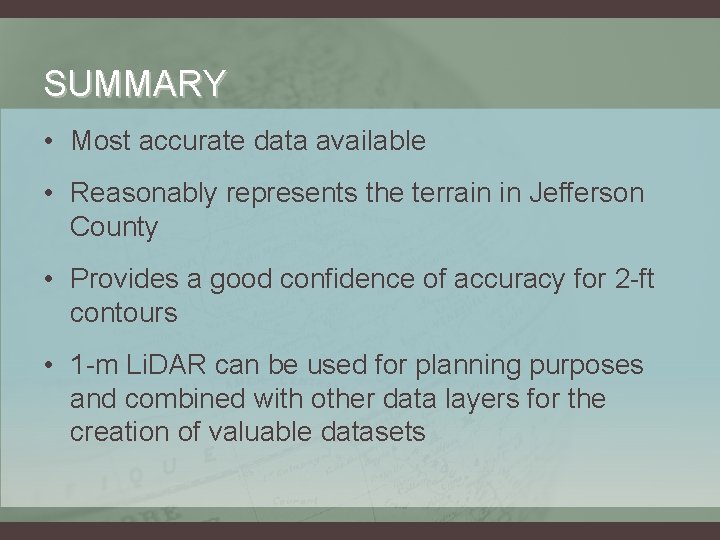 SUMMARY

• Most accurate data available

• Reasonably represents the terrain in Jefferson County

• Provides a good confidence of accuracy for 2-ft contours

• 1-m LiDAR can be used for planning purposes and combined with other data layers for the creation of valuable datasets